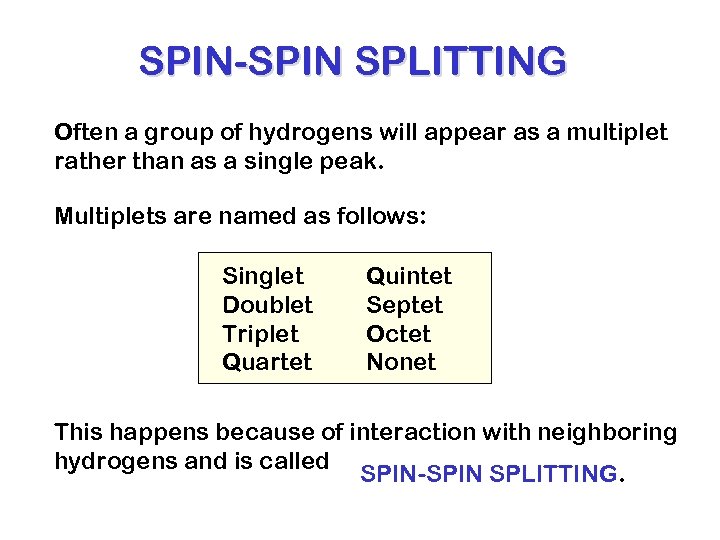 SPIN-SPIN SPLITTING

Often a group of hydrogens will appear as a multiplet rather than as a single peak.

Multiplets are named as follows:

Singlet
Doublet
Triplet
Quartet

Quintet
Septet
Octet
Nonet

This happens because of interaction with neighboring hydrogens and is called SPIN-SPIN SPLITTING.